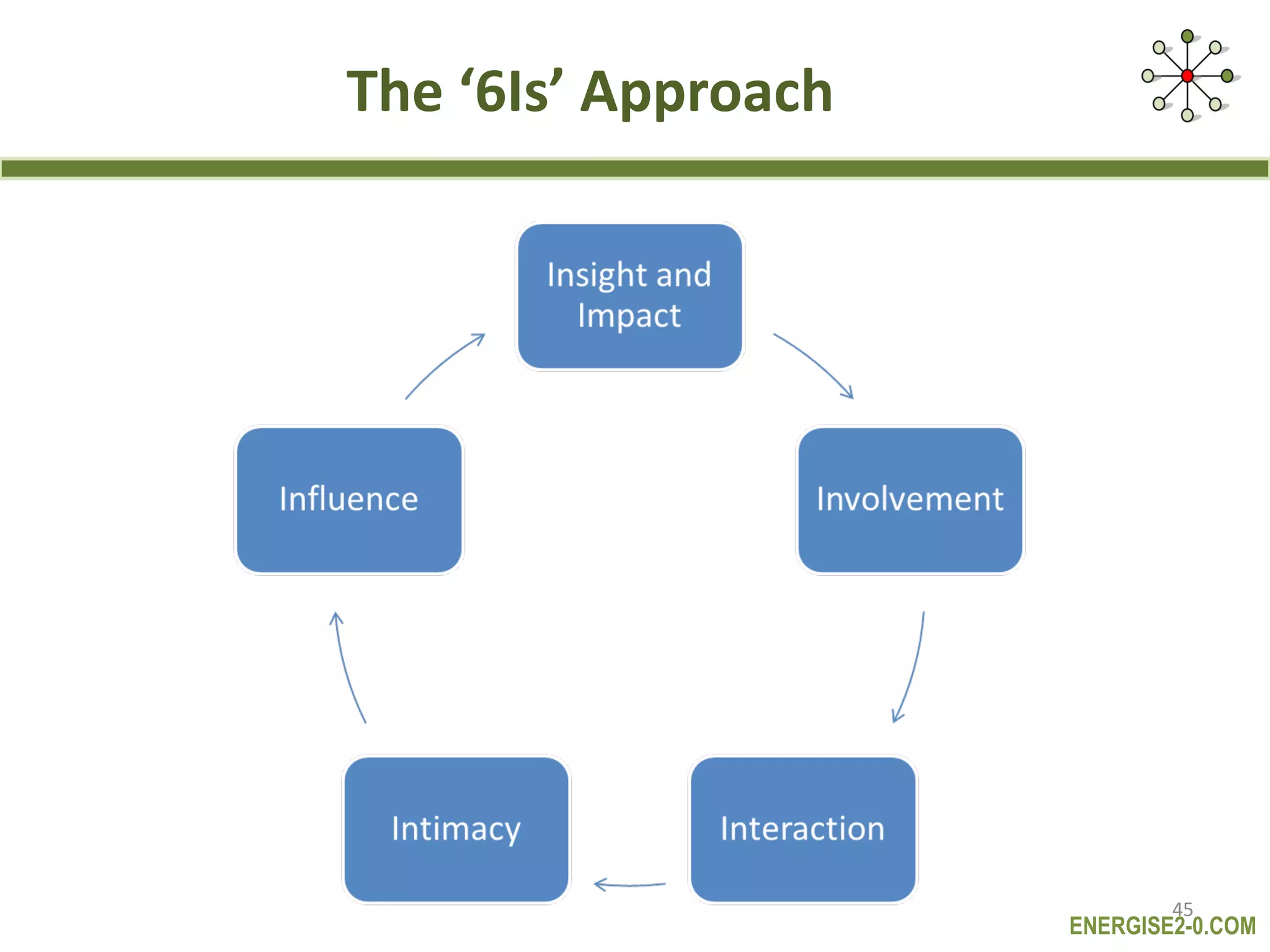 The ‘6Is’ Approach

Insight and Impact

Involvement

Interaction

Intimacy

Influence

45

ENERGISE2-0.COM